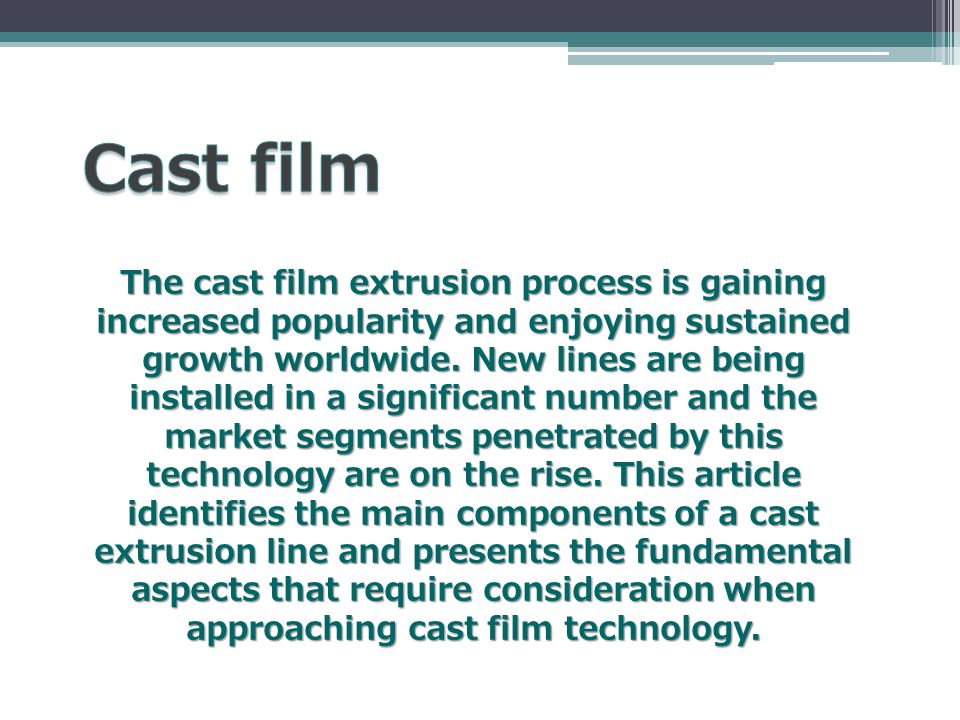 Cast film

The cast film extrusion process is gaining increased popularity and enjoying sustained growth worldwide. New lines are being installed in a significant number and the market segments penetrated by this technology are on the rise. This article identifies the main components of a cast extrusion line and presents the fundamental aspects that require consideration when approaching cast film technology.